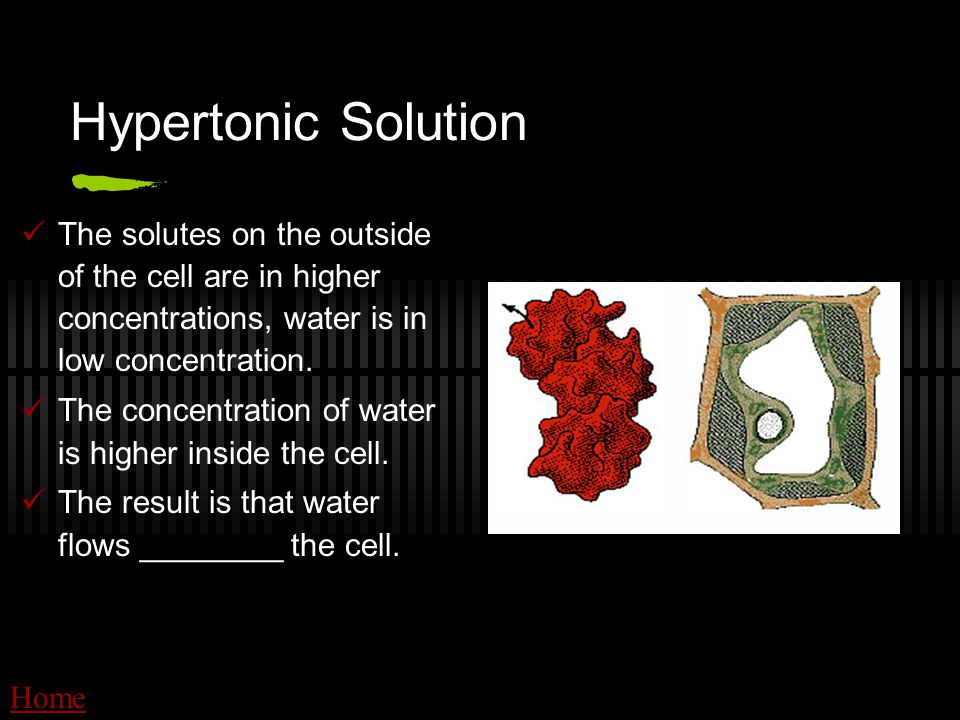 Hypertonic Solution

✓ The solutes on the outside of the cell are in higher concentrations, water is in low concentration.

✓ The concentration of water is higher inside the cell.

✓ The result is that water flows ________ the cell.

Home